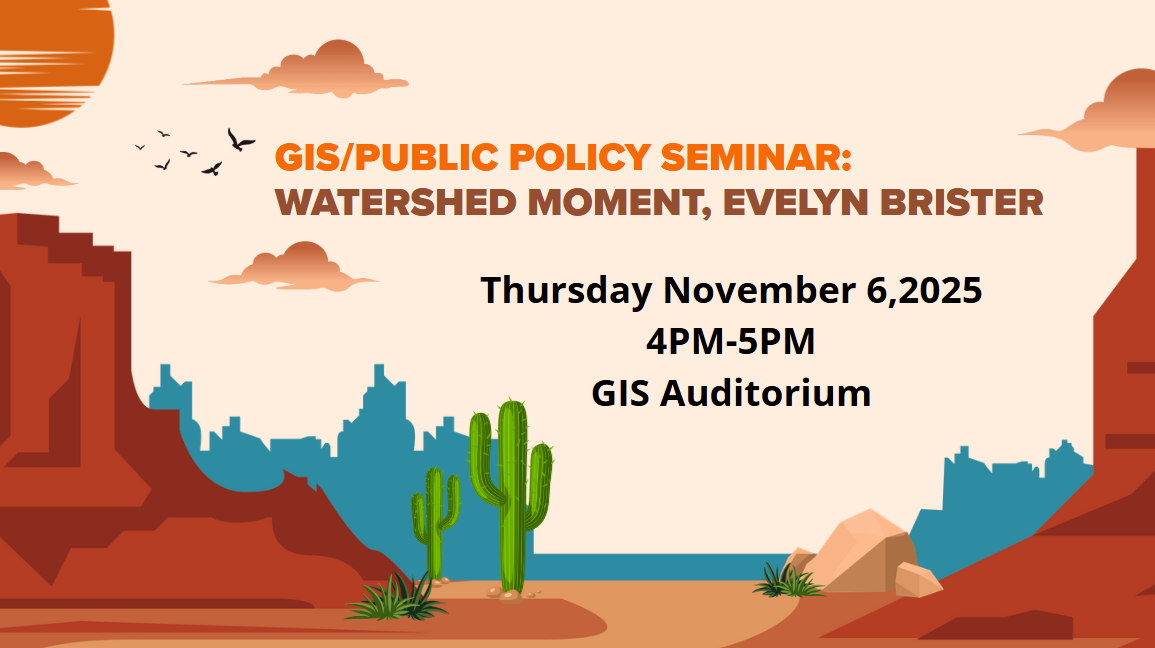 GIS/PUBLIC POLICY SEMINAR:
WATERSHED MOMENT, EVELYN BRISTER

Thursday November 6,2025
4PM-5PM
GIS Auditorium